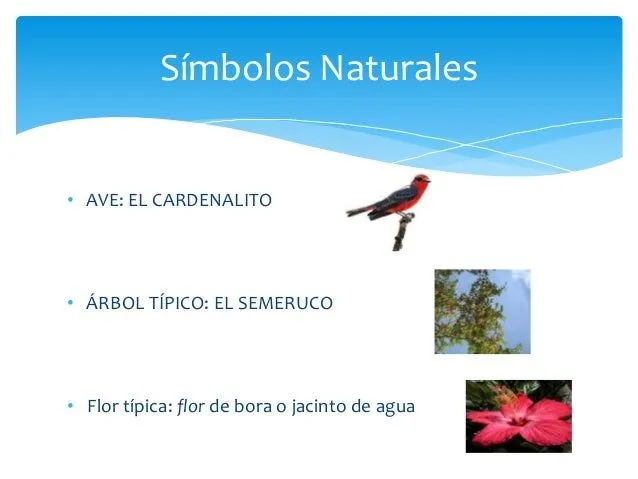 Símbolos Naturales

• AVE: EL CARDENALITO

• ÁRBOL TÍPICO: EL SEMERUCO

• Flor típica: flor de bora o jacinto de agua